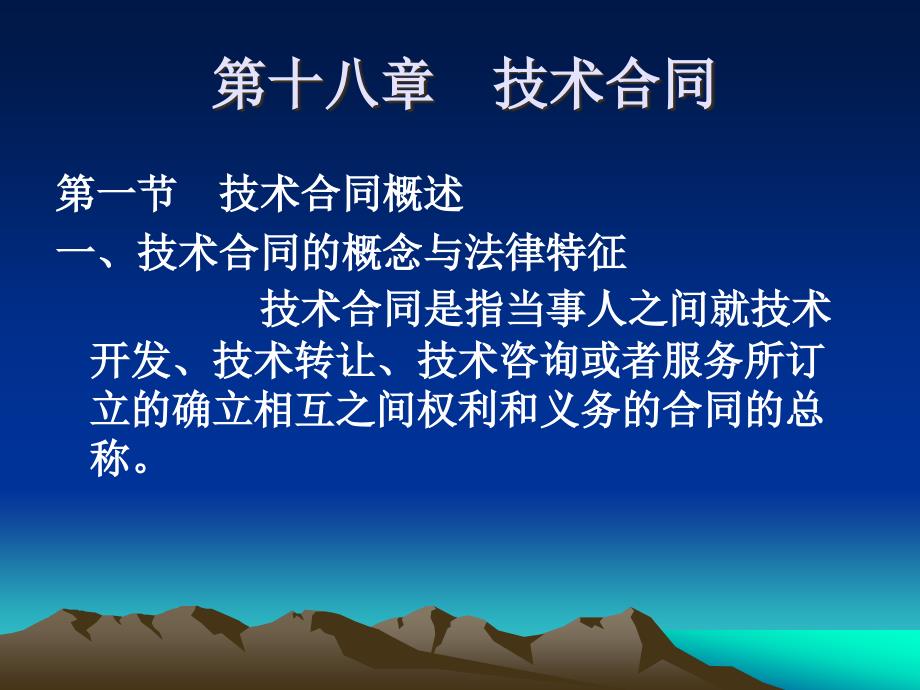 第十八章　技术合同

第一节　技术合同概述

一、技术合同的概念与法律特征

技术合同是指当事人之间就技术开发、技术转让、技术咨询或者服务所订立的确立相互之间权利和义务的合同的总称。